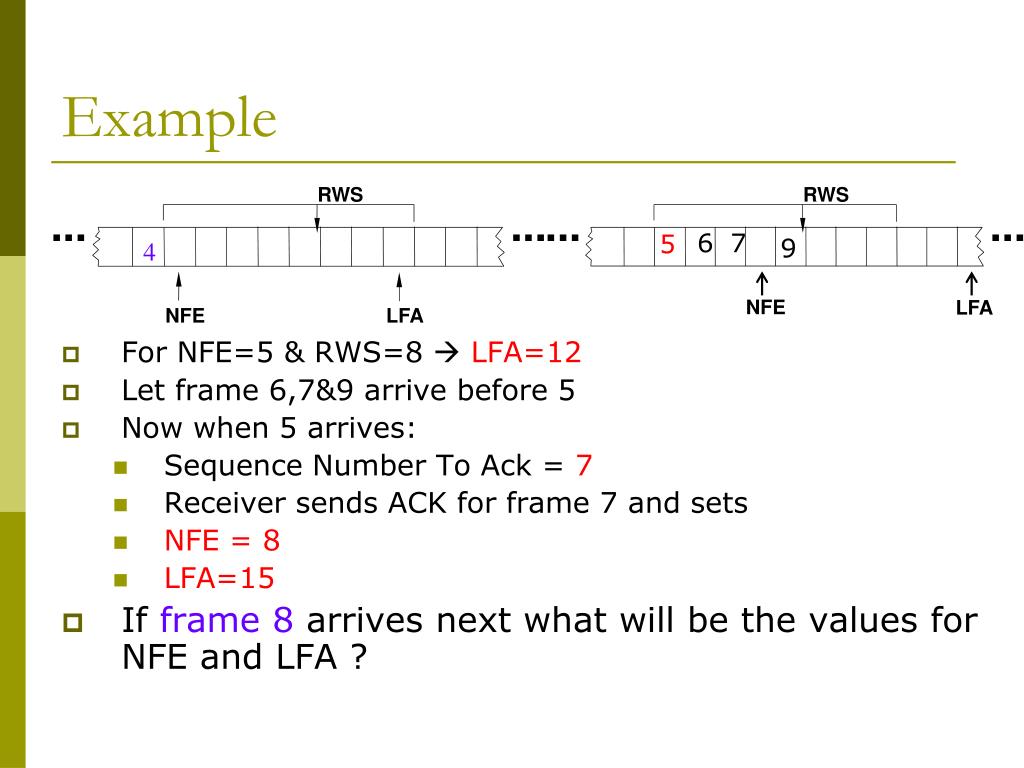 Example

RWS

... 4 ......

NFE LFA

RWS

5 6 7 9 ...

NFE LFA

For NFE=5 & RWS=8 → LFA=12

Let frame 6,7&9 arrive before 5

Now when 5 arrives:

Sequence Number To Ack = 7

Receiver sends ACK for frame 7 and sets

NFE = 8

LFA=15

If frame 8 arrives next what will be the values for NFE and LFA ?